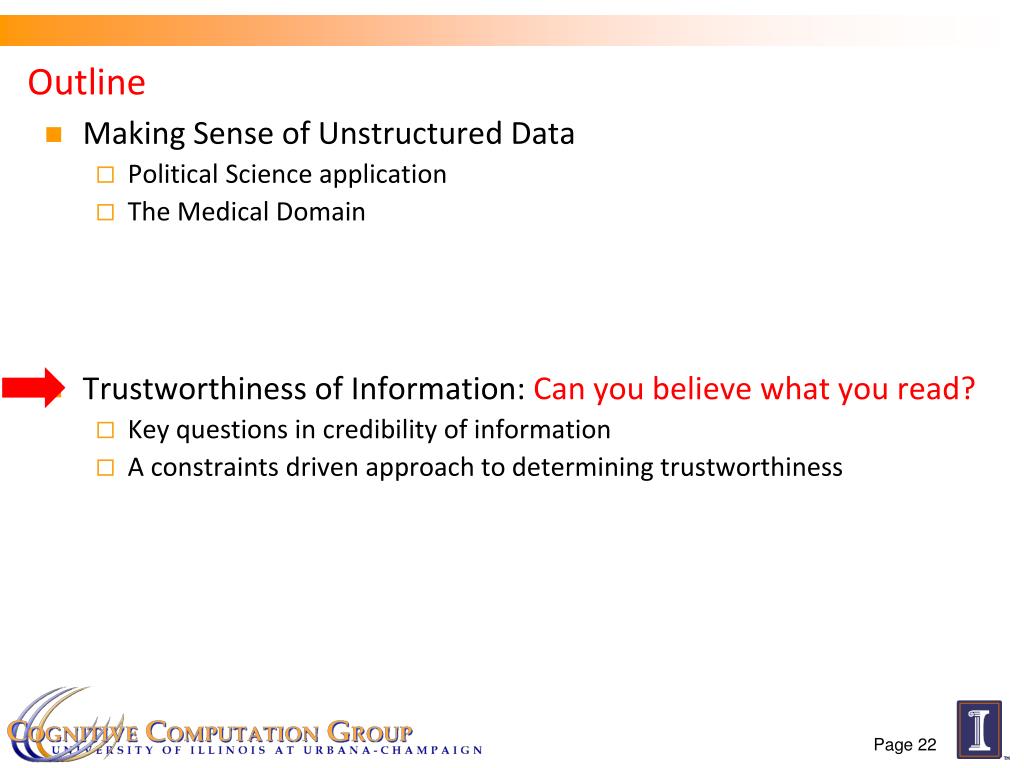 Outline

Making Sense of Unstructured Data
Political Science application
The Medical Domain

Trustworthiness of Information: Can you believe what you read?
Key questions in credibility of information
A constraints driven approach to determining trustworthiness

COGNITIVE COMPUTATION GROUP
UNIVERSITY OF ILLINOIS AT URBANA-CHAMPAIGN

Page 22

I